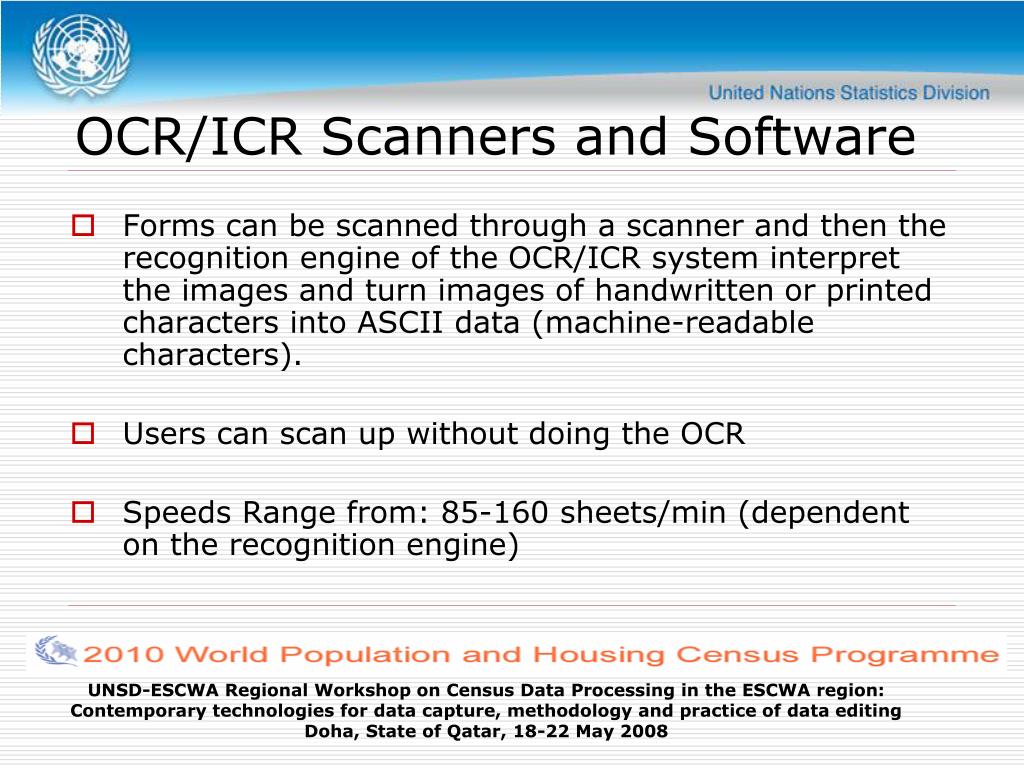 United Nations Statistics Division

OCR/ICR Scanners and Software

Forms can be scanned through a scanner and then the recognition engine of the OCR/ICR system interpret the images and turn images of handwritten or printed characters into ASCII data (machine-readable characters).

Users can scan up without doing the OCR

Speeds Range from: 85-160 sheets/min (dependent on the recognition engine)

2010 World Population and Housing Census Programme

UNSD-ESCWA Regional Workshop on Census Data Processing in the ESCWA region: Contemporary technologies for data capture, methodology and practice of data editing
Doha, State of Qatar, 18-22 May 2008